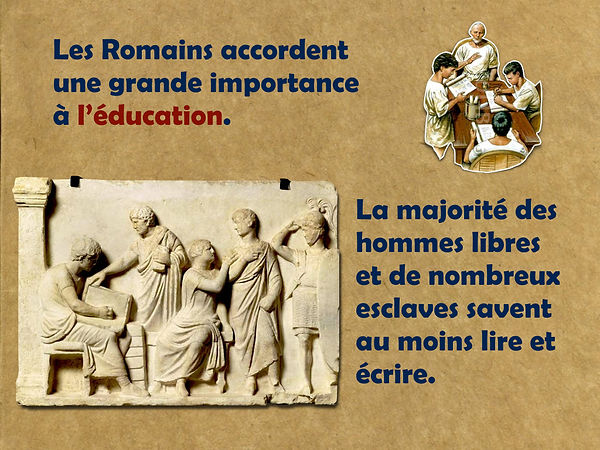 Les Romains accordent une grande importance à l'éducation.

La majorité des hommes libres et de nombreux esclaves savent au moins lire et écrire.